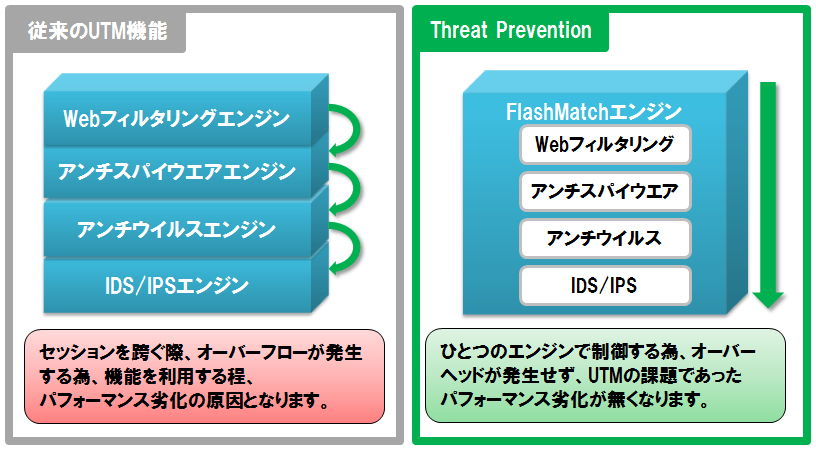 従来のUTM機能

Webフィルタリングエンジン
アンチスパイウエアエンジン
アンチウイルスエンジン
IDS/IPSエンジン

セッションを跨ぐ際、オーバーフローが発生する為、機能を利用する程、パフォーマンス劣化の原因となります。

Threat Prevention

FlashMatchエンジン
Webフィルタリング
アンチスパイウエア
アンチウイルス
IDS/IPS

ひとつのエンジンで制御する為、オーバーヘッドが発生せず、UTMの課題であったパフォーマンス劣化が無くなります。